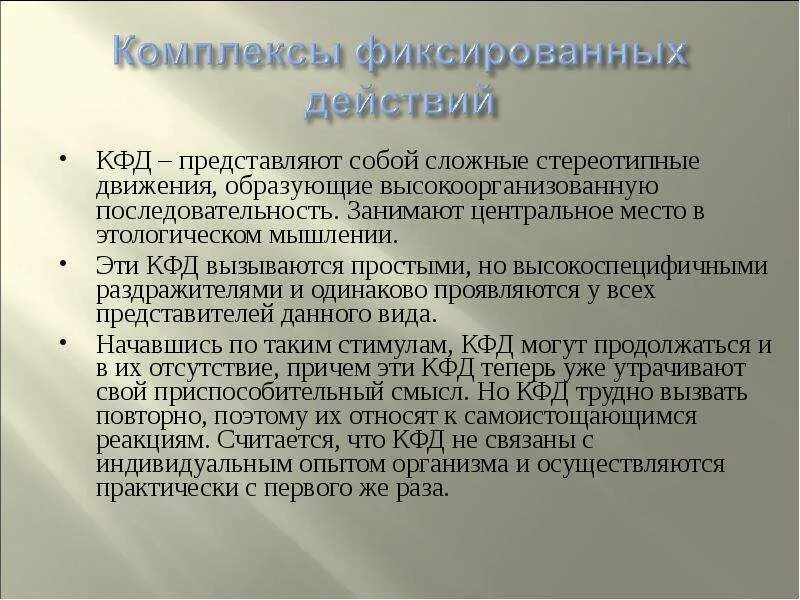 Комплексы фиксированных действий

• КФД – представляют собой сложные стереотипные движения, образующие высокоорганизованную последовательность. Занимают центральное место в этологическом мышлении.

• Эти КФД вызываются простыми, но высокоспецифичными раздражителями и одинаково проявляются у всех представителей данного вида.

• Начавшись по таким стимулам, КФД могут продолжаться и в их отсутствие, причем эти КФД теперь уже утрачивают свой приспособительный смысл. Но КФД трудно вызвать повторно, поэтому их относят к самоистощающимся реакциям. Считается, что КФД не связаны с индивидуальным опытом организма и осуществляются практически с первого же раза.